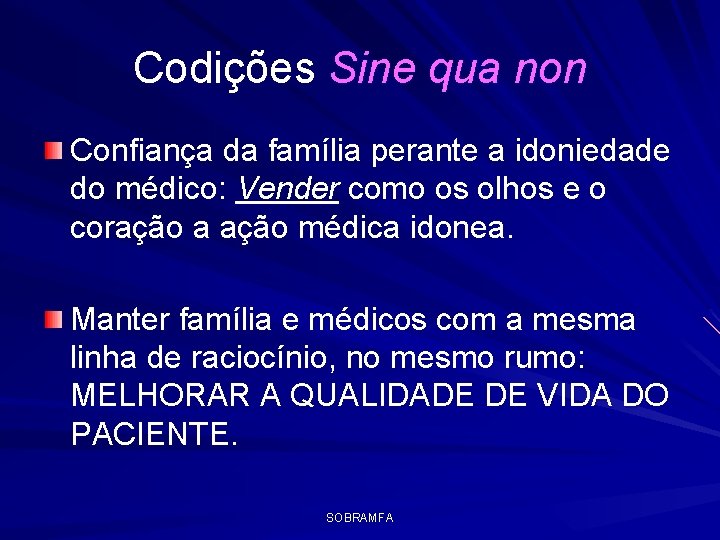 Codições Sine qua non

Confiança da família perante a idoniedade do médico: Vender como os olhos e o coração a ação médica idonea.

Manter família e médicos com a mesma linha de raciocínio, no mesmo rumo: MELHORAR A QUALIDADE DE VIDA DO PACIENTE.

SOBRAMFA